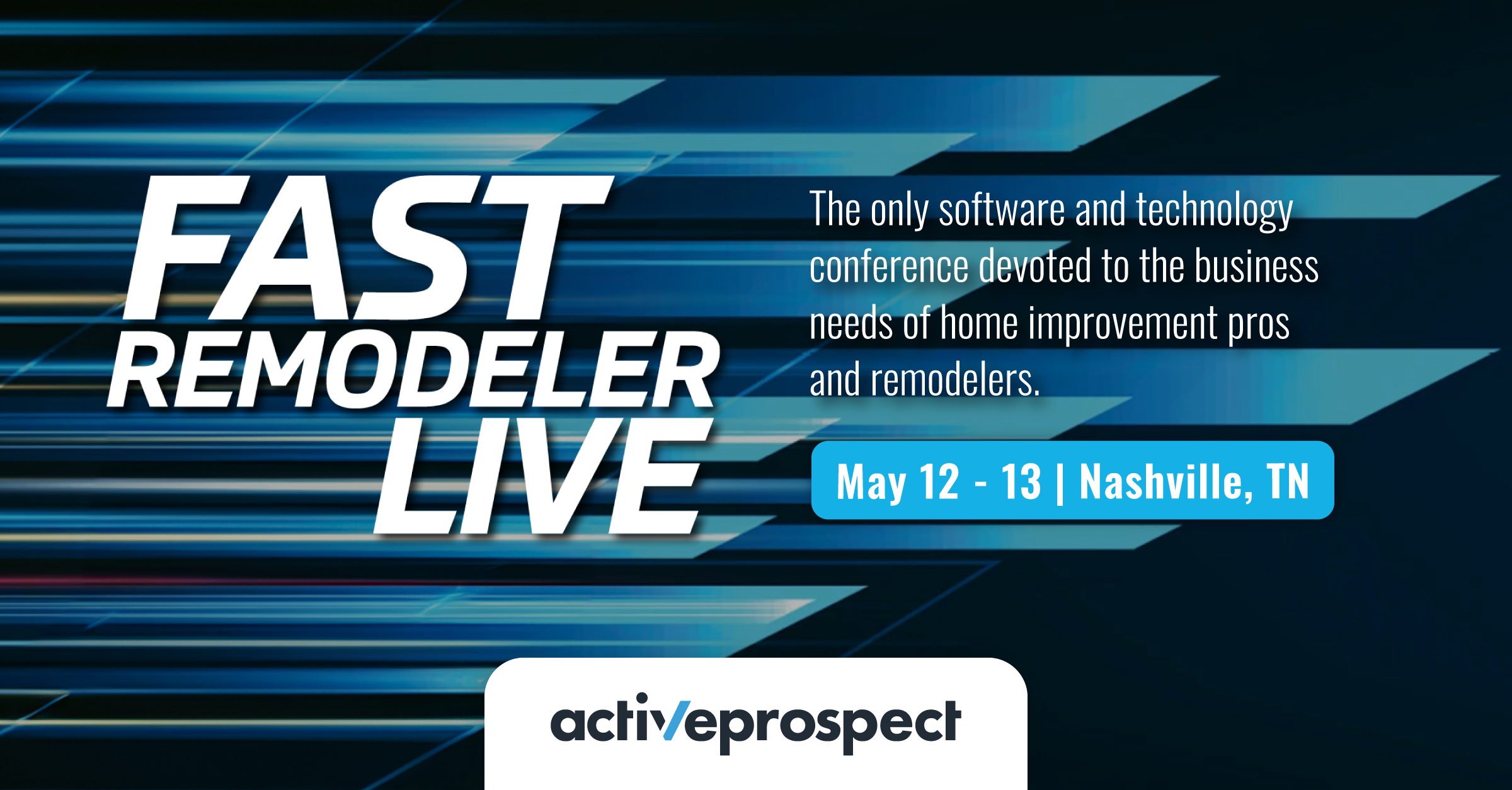 FAST
REMODELER
LIVE

The only software and technology conference devoted to the business needs of home improvement pros and remodelers.

May 12 - 13 | Nashville, TN

activeprospect